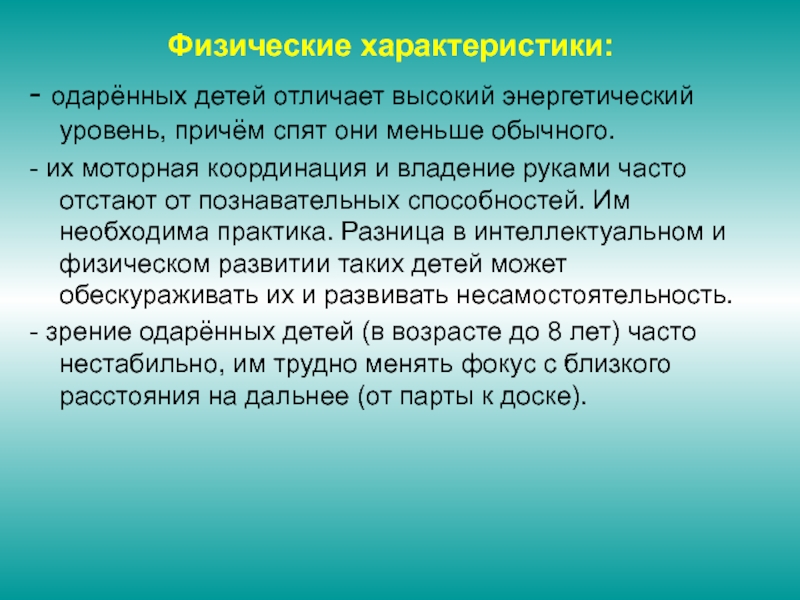 Физические характеристики:

- одарённых детей отличает высокий энергетический уровень, причём спят они меньше обычного.

- их моторная координация и владение руками часто отстают от познавательных способностей. Им необходима практика. Разница в интеллектуальном и физическом развитии таких детей может обескураживать их и развивать несамостоятельность.

- зрение одарённых детей (в возрасте до 8 лет) часто нестабильно, им трудно менять фокус с близкого расстояния на дальнее (от парты к доске).